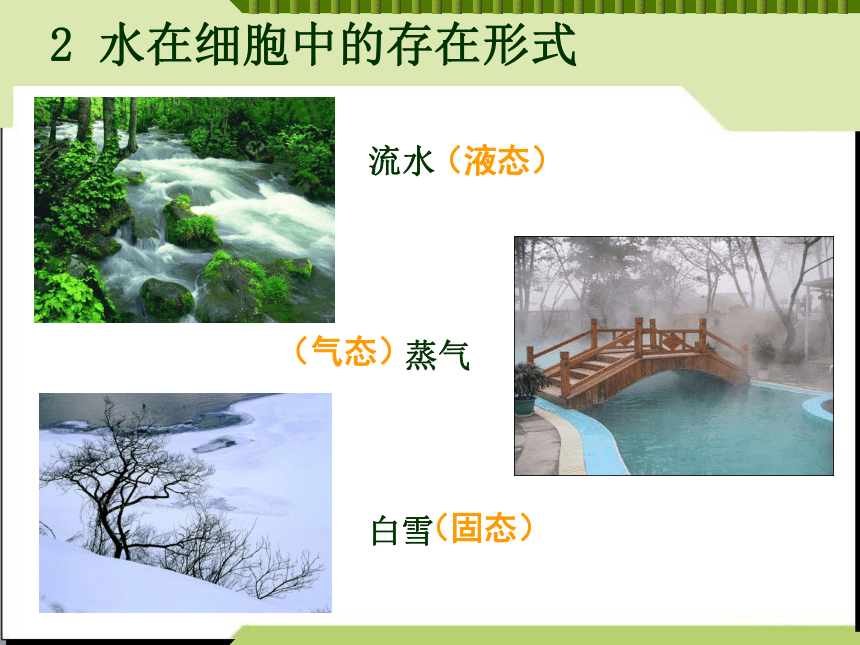 2 水在细胞中的存在形式

流水（液态）

（气态）蒸气

白雪（固态）